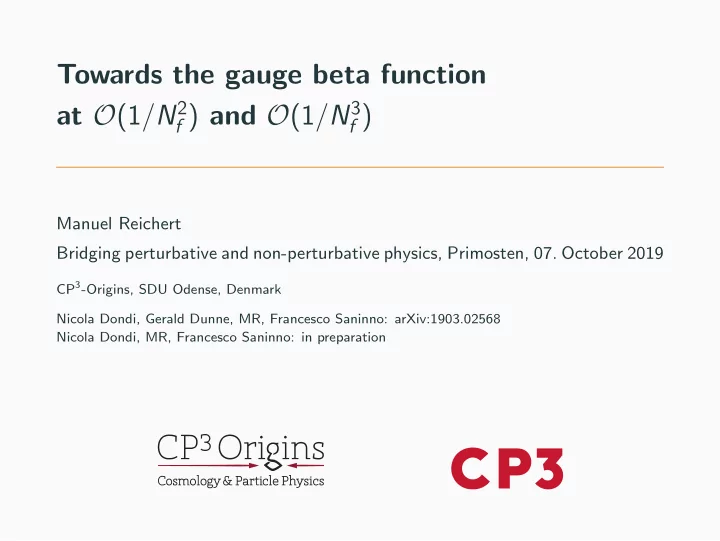 Towards the gauge beta function at $\mathcal{O}(1/N_f^2)$ and $\mathcal{O}(1/N_f^3)$

Manuel Reichert

Bridging perturbative and non-perturbative physics, Primosten, 07. October 2019

CP$^3$-Origins, SDU Odense, Denmark

Nicola Dondi, Gerald Dunne, MR, Francesco Saninno: arXiv:1903.02568
Nicola Dondi, MR, Francesco Saninno: in preparation

CP$^3$ Origins
Cosmology & Particle Physics

CP3